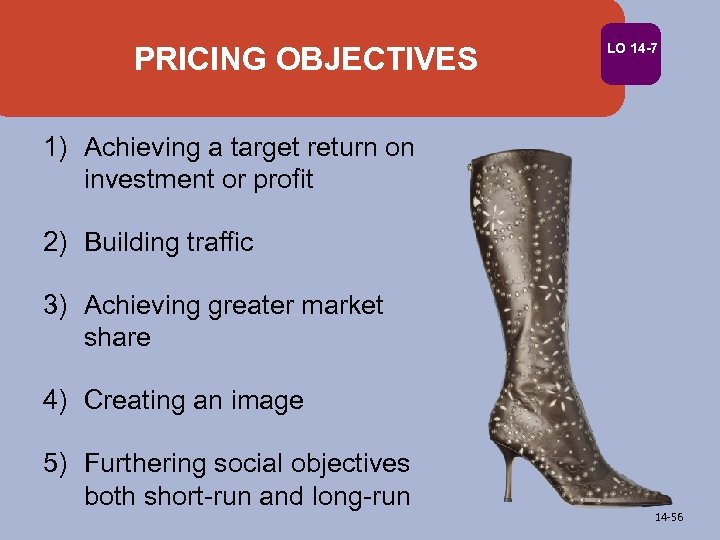 PRICING OBJECTIVES

LO 14-7

1) Achieving a target return on investment or profit

2) Building traffic

3) Achieving greater market share

4) Creating an image

5) Furthering social objectives both short-run and long-run

14-56